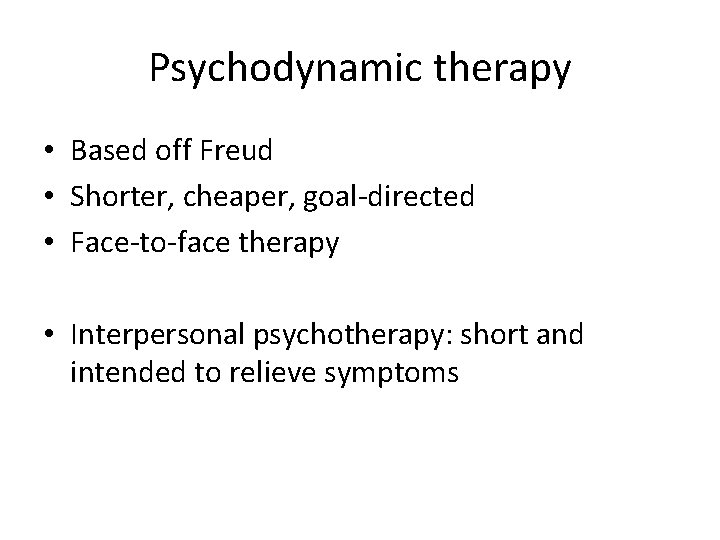 Psychodynamic therapy

• Based off Freud
• Shorter, cheaper, goal-directed
• Face-to-face therapy

• Interpersonal psychotherapy: short and intended to relieve symptoms